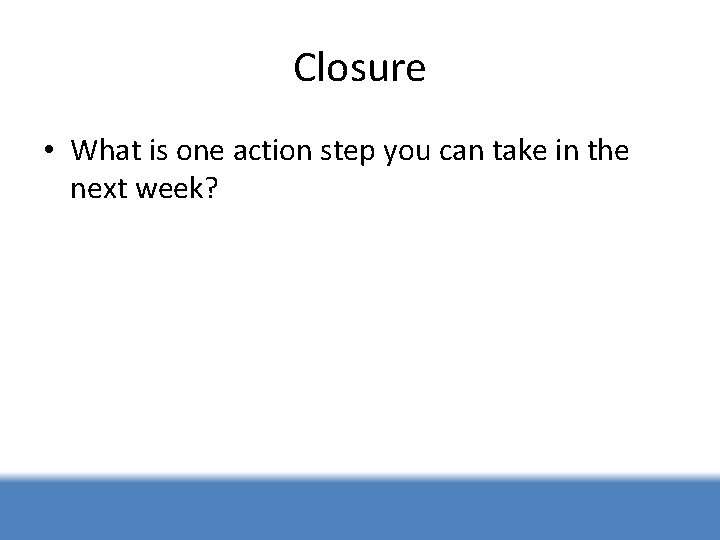 Closure

• What is one action step you can take in the next week?